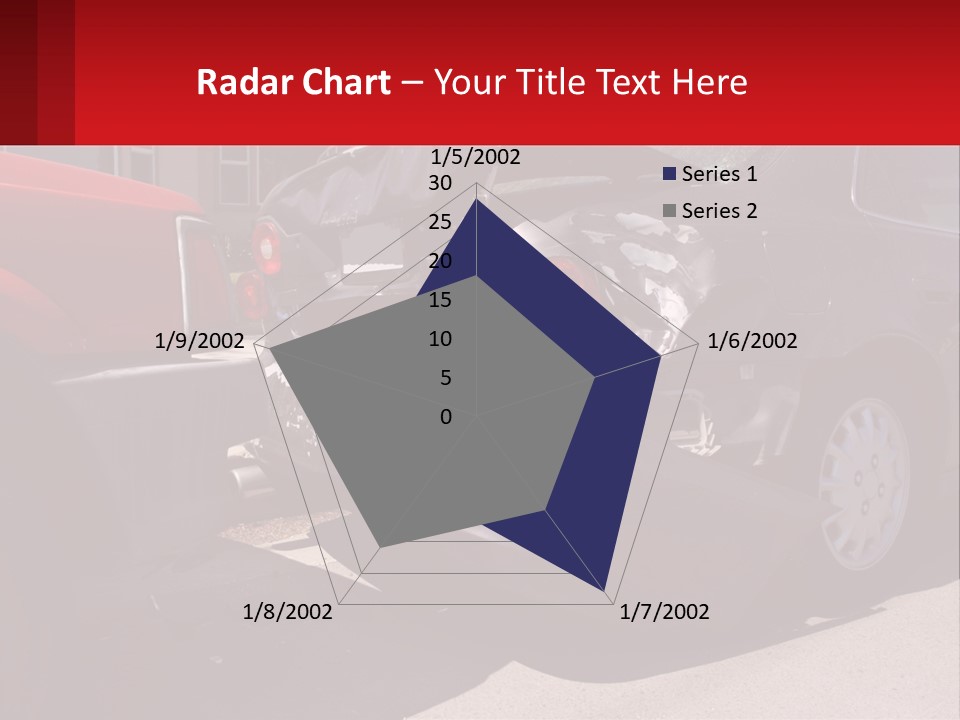 Radar Chart – Your Title Text Here

1/5/2002
30
25
20
15
10
5
0
1/6/2002
1/7/2002
1/8/2002
1/9/2002

Series 1
Series 2